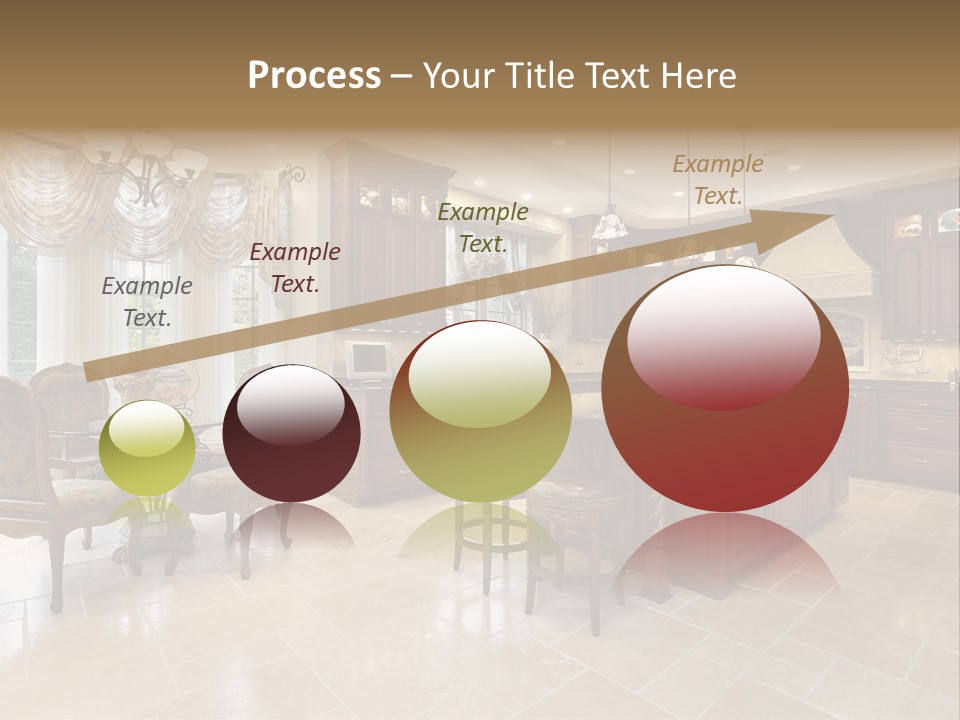 Process – Your Title Text Here

Example Text.

Example Text.

Example Text.

Example Text.